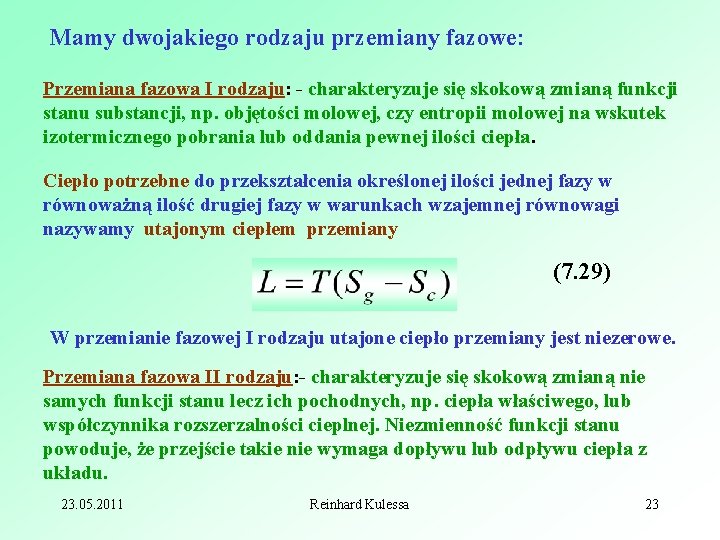 Mamy dwojakiego rodzaju przemiany fazowe:

Przemiana fazowa I rodzaju: - charakteryzuje się skokową zmianą funkcji stanu substancji, np. objętości molowej, czy entropii molowej na wskutek izotermicznego pobrania lub oddania pewnej ilości ciepła.

Ciepło potrzebne do przekształcenia określonej ilości jednej fazy w równoważną ilość drugiej fazy w warunkach wzajemnej równowagi nazywamy utajonym ciepłem przemiany

$L = T(S_g - S_c)$ (7.29)

W przemianie fazowej I rodzaju utajone ciepło przemiany jest niezerowe.

Przemiana fazowa II rodzaju:- charakteryzuje się skokową zmianą nie samych funkcji stanu lecz ich pochodnych, np. ciepła właściwego, lub współczynnika rozszerzalności cieplnej. Niezmienność funkcji stanu powoduje, że przejście takie nie wymaga dopływu lub odpływu ciepła z układu.

23.05.2011 Reinhard Kulessa 23